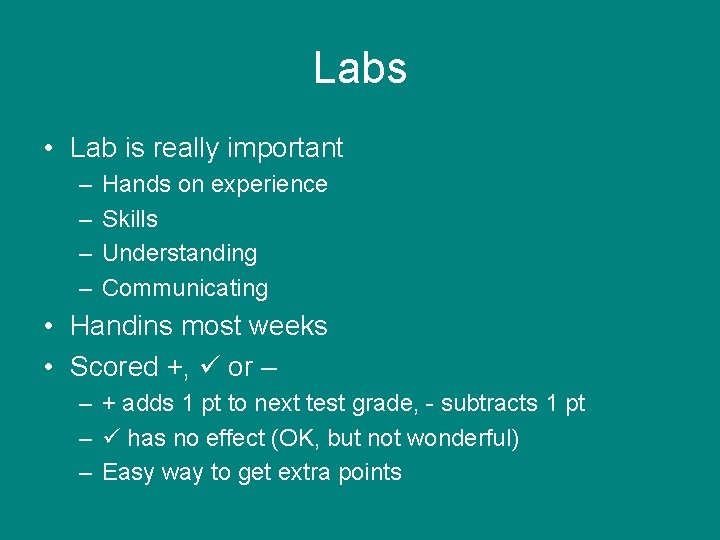 Labs

• Lab is really important
  – Hands on experience
  – Skills
  – Understanding
  – Communicating
• Handins most weeks
• Scored +, ✓ or –
  – + adds 1 pt to next test grade, - subtracts 1 pt
  – ✓ has no effect (OK, but not wonderful)
  – Easy way to get extra points